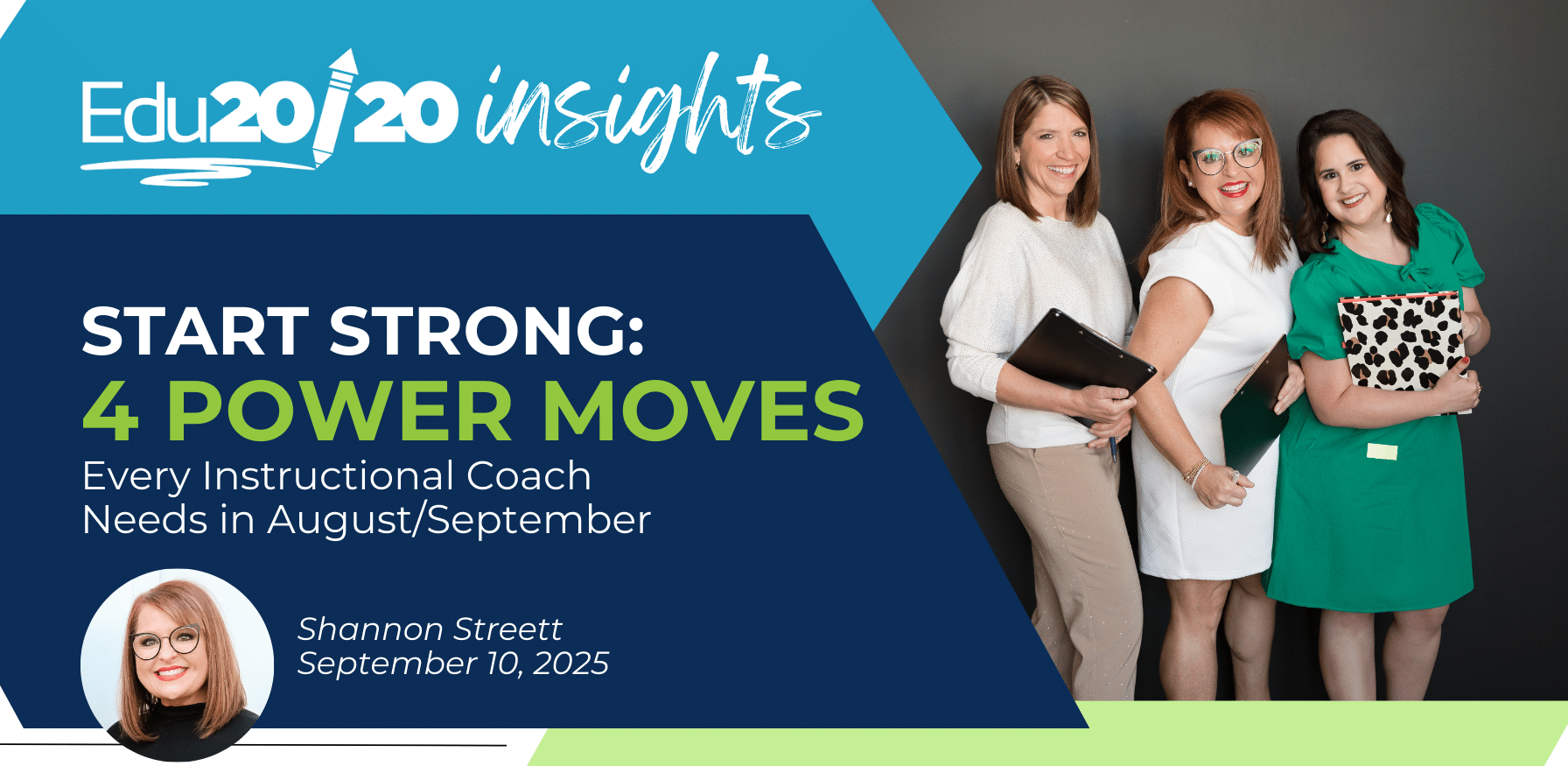 Edu20/20 insights

START STRONG:
4 POWER MOVES
Every Instructional Coach Needs in August/September

Shannon Streett
September 10, 2025